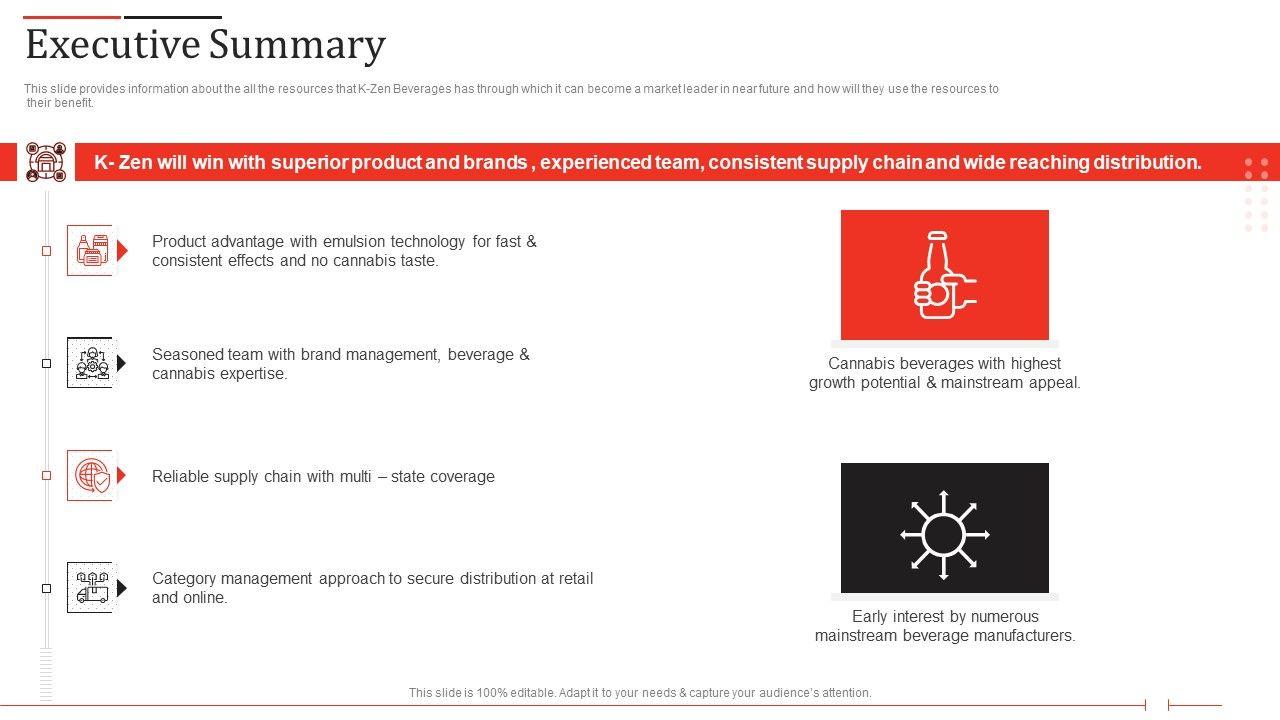 Executive Summary

This slide provides information about the all the resources that K-Zen Beverages has through which it can become a market leader in near future and how will they use the resources to their benefit.

K- Zen will win with superior product and brands , experienced team, consistent supply chain and wide reaching distribution.

Product advantage with emulsion technology for fast & consistent effects and no cannabis taste.

Seasoned team with brand management, beverage & cannabis expertise.

Reliable supply chain with multi – state coverage

Category management approach to secure distribution at retail and online.

Cannabis beverages with highest growth potential & mainstream appeal.

Early interest by numerous mainstream beverage manufacturers.

This slide is 100% editable. Adapt it to your needs & capture your audience's attention.